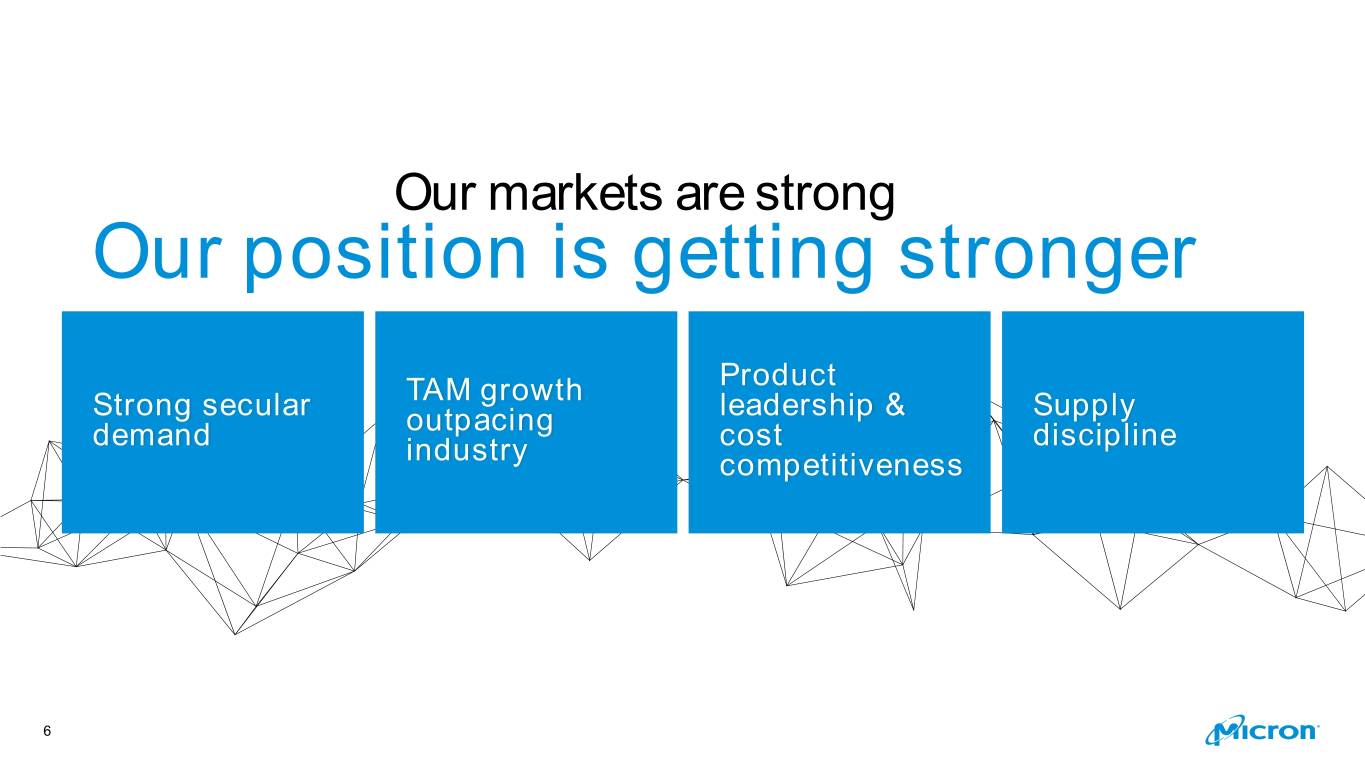 Our markets are strong
Our position is getting stronger

Strong secular demand

TAM growth outpacing industry

Product leadership & cost competitiveness

Supply discipline

6

Micron